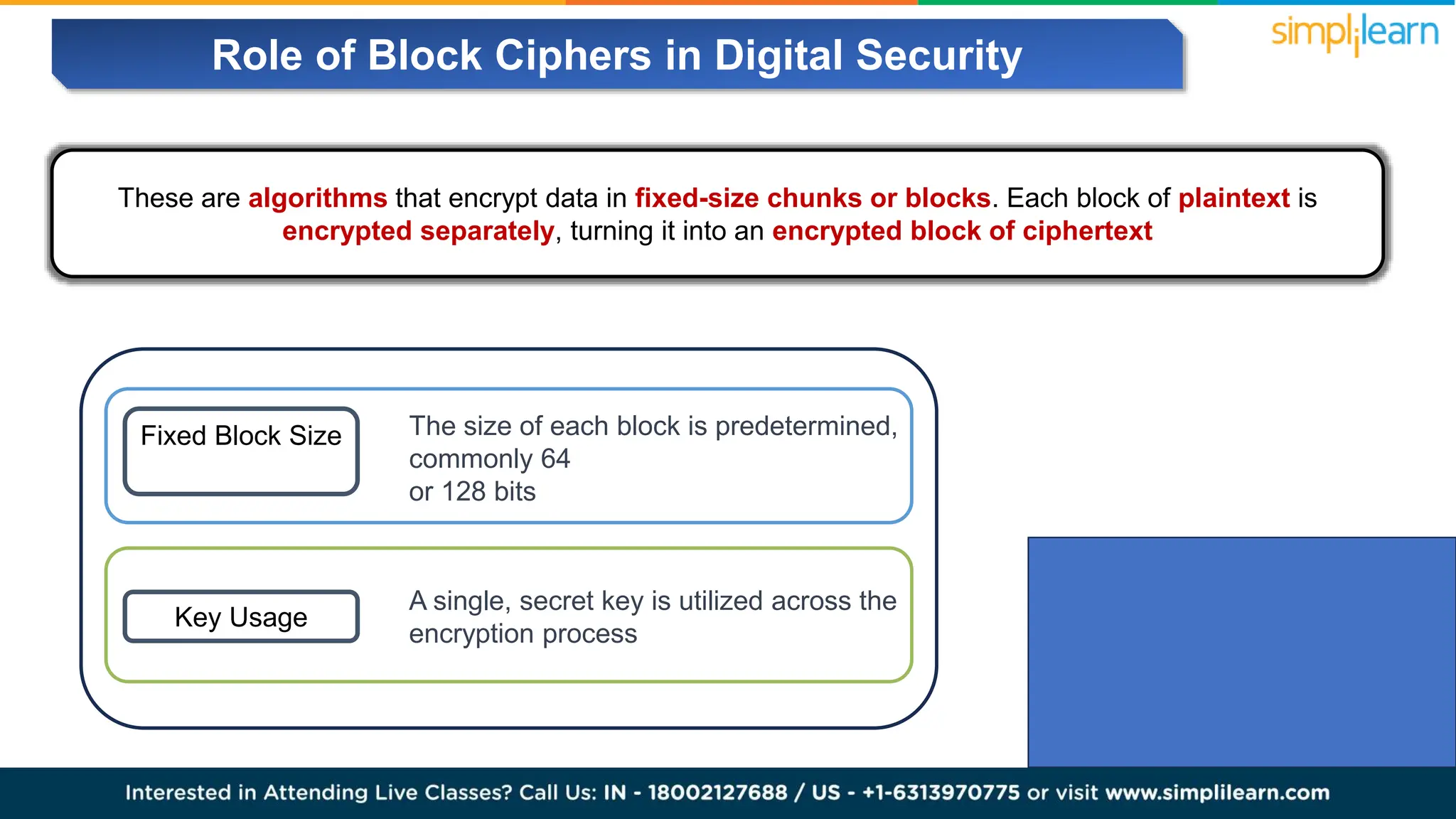 Role of Block Ciphers in Digital Security

simplilearn

These are algorithms that encrypt data in fixed-size chunks or blocks. Each block of plaintext is encrypted separately, turning it into an encrypted block of ciphertext

Fixed Block Size

The size of each block is predetermined, commonly 64 or 128 bits

Key Usage

A single, secret key is utilized across the encryption process

Interested in Attending Live Classes? Call Us: IN - 18002127688 / US - +1-6313970775 or visit www.simplilearn.com